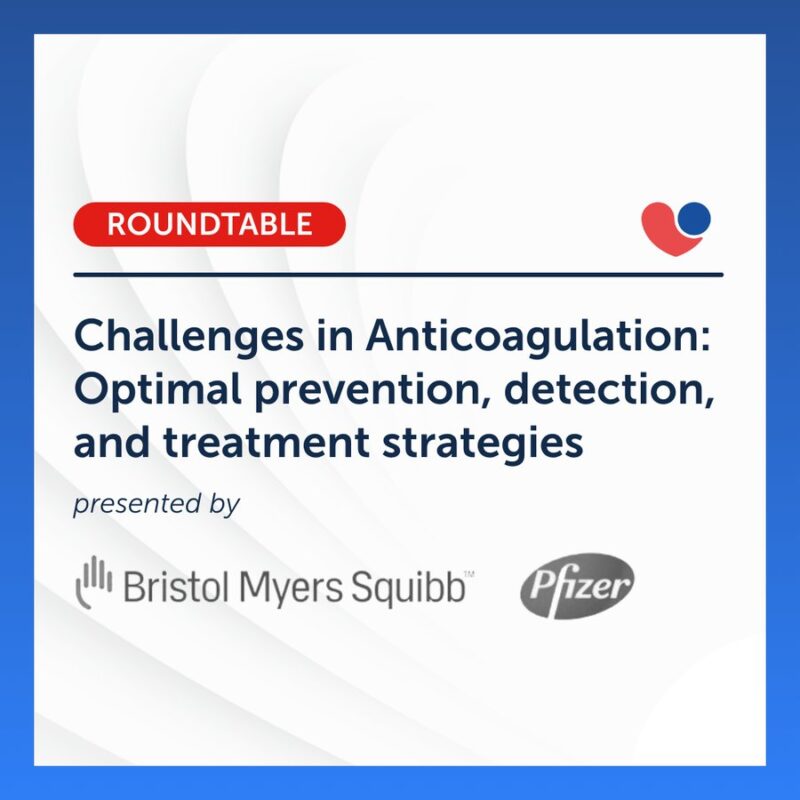 ROUNDTABLE

Challenges in Anticoagulation: Optimal prevention, detection, and treatment strategies

presented by

Bristol Myers Squibb™

Pfizer